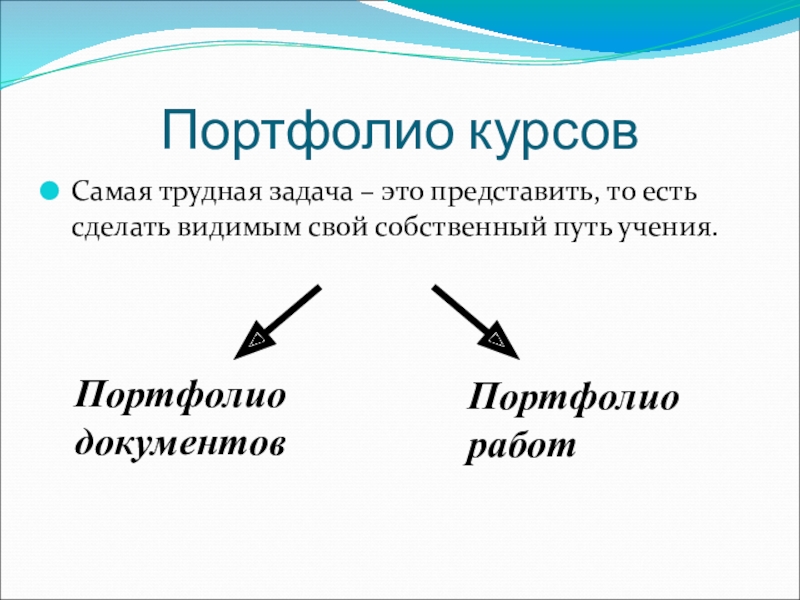 Портфолио курсов

Самая трудная задача – это представить, то есть сделать видимым свой собственный путь учения.

Портфолио документов

Портфолио работ